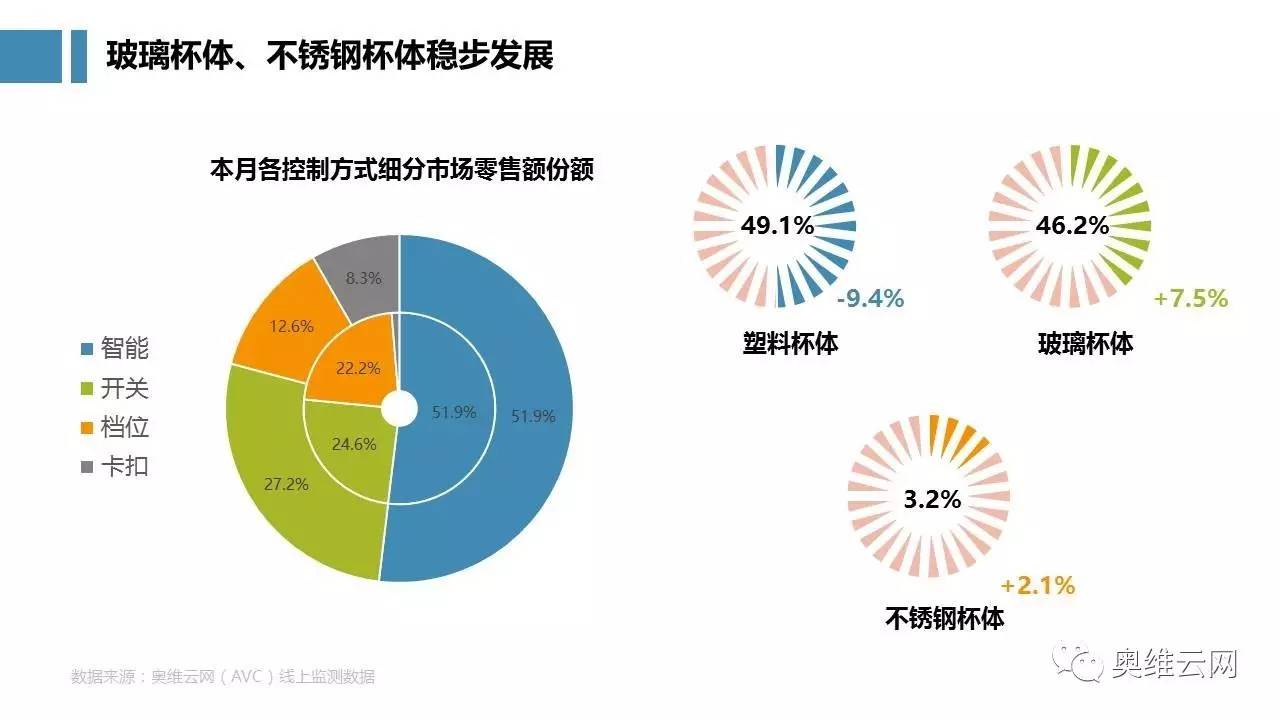 玻璃杯体、不锈钢杯体稳步发展

本月各控制方式细分市场零售额份额

智能
开关
档位
卡扣

8.3%
12.6%
22.2%
51.9%
51.9%
24.6%
27.2%

49.1%
-9.4%
塑料杯体

46.2%
+7.5%
玻璃杯体

3.2%
+2.1%
不锈钢杯体

数据来源：奥维云网（AVC）线上监测数据

奥维云网